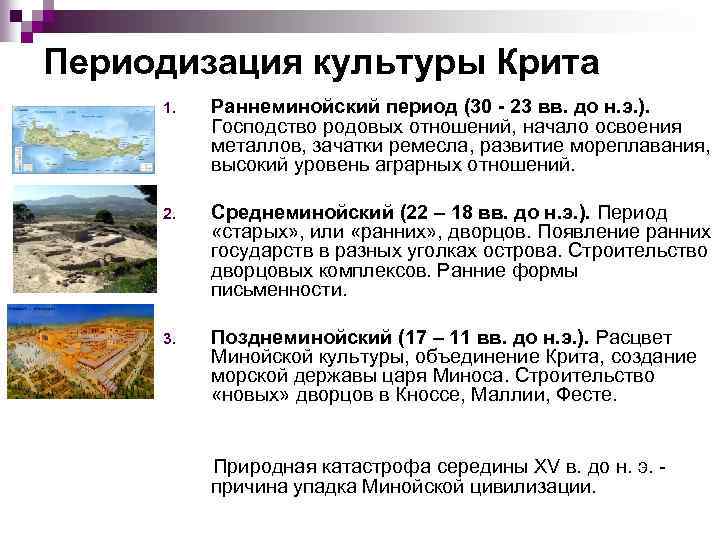 Периодизация культуры Крита

1. Раннеминойский период (30 - 23 вв. до н.э.). Господство родовых отношений, начало освоения металлов, зачатки ремесла, развитие мореплавания, высокий уровень аграрных отношений.

2. Среднеминойский (22 – 18 вв. до н.э.). Период «старых», или «ранних», дворцов. Появление ранних государств в разных уголках острова. Строительство дворцовых комплексов. Ранние формы письменности.

3. Позднеминойский (17 – 11 вв. до н.э.). Расцвет Минойской культуры, объединение Крита, создание морской державы царя Миноса. Строительство «новых» дворцов в Кноссе, Маллии, Фесте.

Природная катастрофа середины XV в. до н. э. - причина упадка Минойской цивилизации.